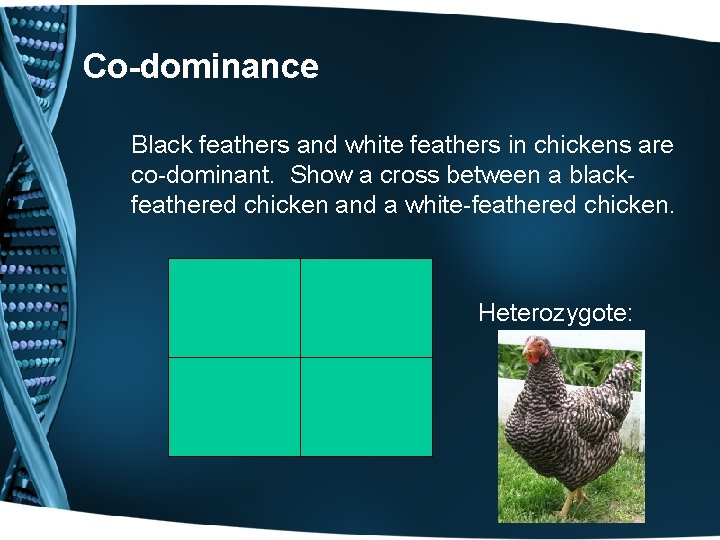 Co-dominance

Black feathers and white feathers in chickens are co-dominant. Show a cross between a black-feathered chicken and a white-feathered chicken.

Heterozygote: